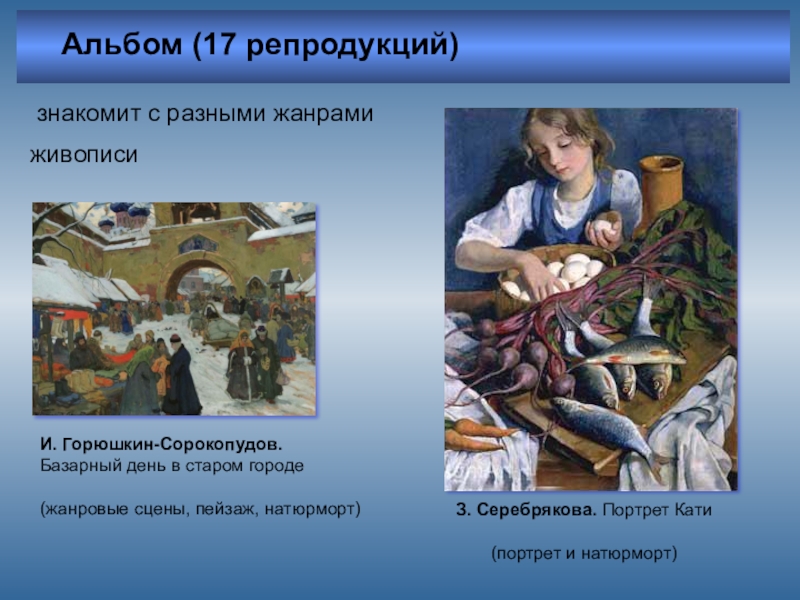 Альбом (17 репродукций)

знакомит с разными жанрами живописи

И. Горюшкин-Сорокопудов.
Базарный день в старом городе

(жанровые сцены, пейзаж, натюрморт)

З. Серебрякова. Портрет Кати

(портрет и натюрморт)